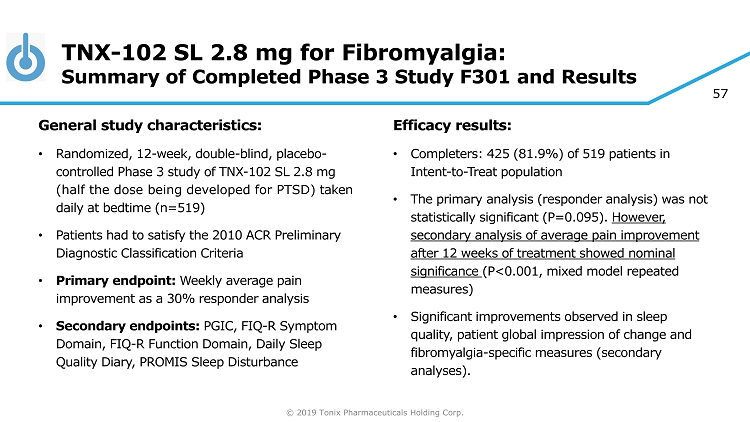 TNX-102 SL 2.8 mg for Fibromyalgia:
Summary of Completed Phase 3 Study F301 and Results

57

General study characteristics:

• Randomized, 12-week, double-blind, placebo-controlled Phase 3 study of TNX-102 SL 2.8 mg (half the dose being developed for PTSD) taken daily at bedtime (n=519)

• Patients had to satisfy the 2010 ACR Preliminary Diagnostic Classification Criteria

• Primary endpoint: Weekly average pain improvement as a 30% responder analysis

• Secondary endpoints: PGIC, FIQ-R Symptom Domain, FIQ-R Function Domain, Daily Sleep Quality Diary, PROMIS Sleep Disturbance

Efficacy results:

• Completers: 425 (81.9%) of 519 patients in Intent-to-Treat population

• The primary analysis (responder analysis) was not statistically significant (P=0.095). However, secondary analysis of average pain improvement after 12 weeks of treatment showed nominal significance (P<0.001, mixed model repeated measures)

• Significant improvements observed in sleep quality, patient global impression of change and fibromyalgia-specific measures (secondary analyses).

© 2019 Tonix Pharmaceuticals Holding Corp.